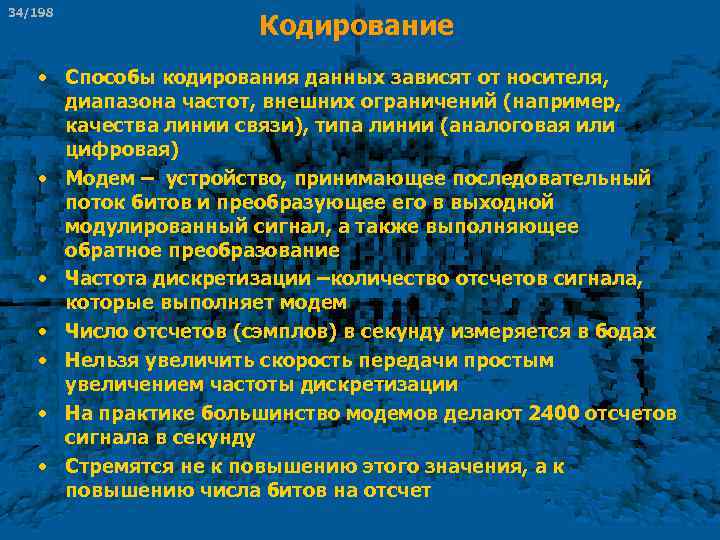 34/198

Кодирование

• Способы кодирования данных зависят от носителя, диапазона частот, внешних ограничений (например, качества линии связи), типа линии (аналоговая или цифровая)
• Модем – устройство, принимающее последовательный поток битов и преобразующее его в выходной модулированный сигнал, а также выполняющее обратное преобразование
• Частота дискретизации –количество отсчетов сигнала, которые выполняет модем
• Число отсчетов (сэмплов) в секунду измеряется в бодах
• Нельзя увеличить скорость передачи простым увеличением частоты дискретизации
• На практике большинство модемов делают 2400 отсчетов сигнала в секунду
• Стремятся не к повышению этого значения, а к повышению числа битов на отсчет